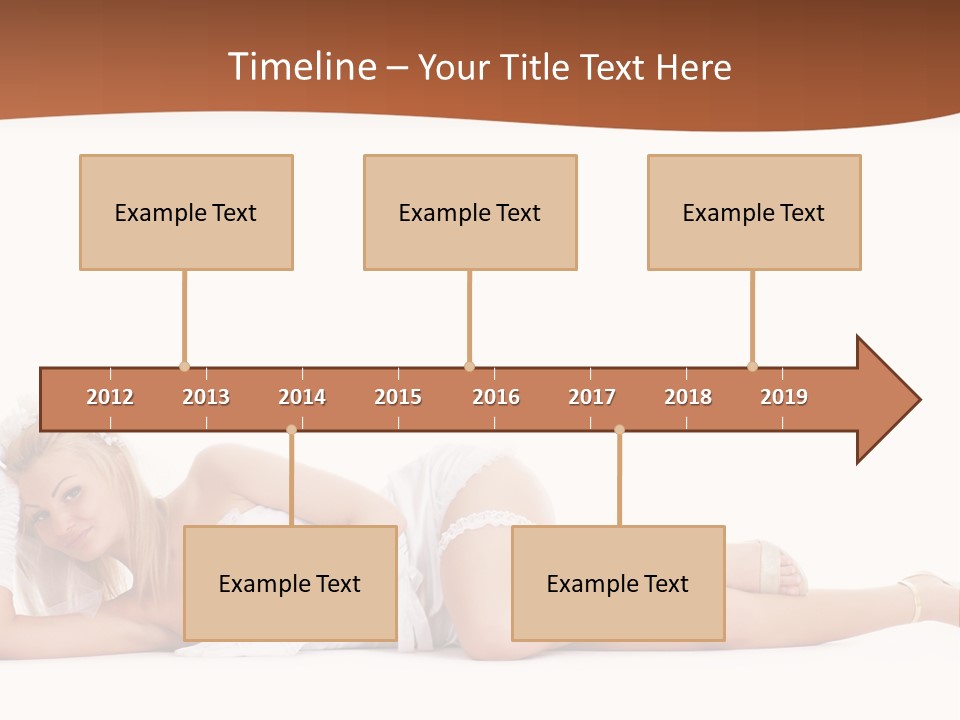 Timeline – Your Title Text Here

Example Text

Example Text

Example Text

2012 2013 2014 2015 2016 2017 2018 2019

Example Text

Example Text